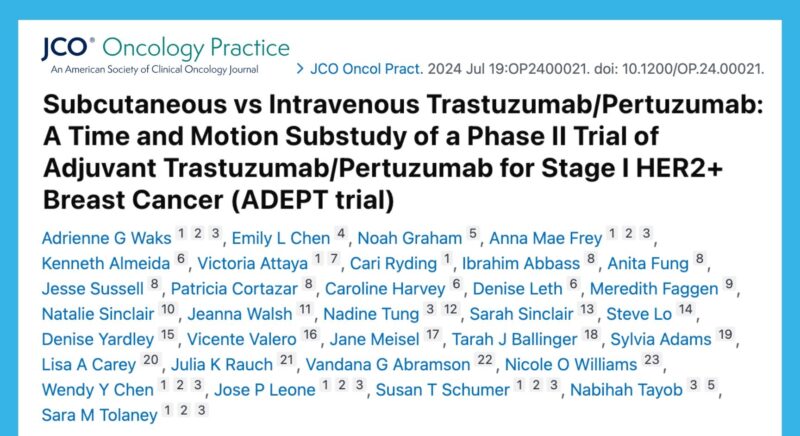 JCO® Oncology Practice
An American Society of Clinical Oncology Journal

> JCO Oncol Pract. 2024 Jul 19:OP2400021. doi: 10.1200/OP.24.00021.

Subcutaneous vs Intravenous Trastuzumab/Pertuzumab: A Time and Motion Substudy of a Phase II Trial of Adjuvant Trastuzumab/Pertuzumab for Stage I HER2+ Breast Cancer (ADEPT trial)

Adrienne G Waks 1 2 3, Emily L Chen 4, Noah Graham 5, Anna Mae Frey 1 2 3, Kenneth Almeida 6, Victoria Attaya 1 7, Cari Ryding 1, Ibrahim Abbass 8, Anita Fung 8, Jesse Sussell 8, Patricia Cortazar 8, Caroline Harvey 6, Denise Leth 6, Meredith Faggen 9, Natalie Sinclair 10, Jeanna Walsh 11, Nadine Tung 3 12, Sarah Sinclair 13, Steve Lo 14, Denise Yardley 15, Vicente Valero 16, Jane Meisel 17, Tarah J Ballinger 18, Sylvia Adams 19, Lisa A Carey 20, Julia K Rauch 21, Vandana G Abramson 22, Nicole O Williams 23, Wendy Y Chen 1 2 3, Jose P Leone 1 2 3, Susan T Schumer 1 2 3, Nabihah Tayob 3 5, Sara M Tolaney 1 2 3